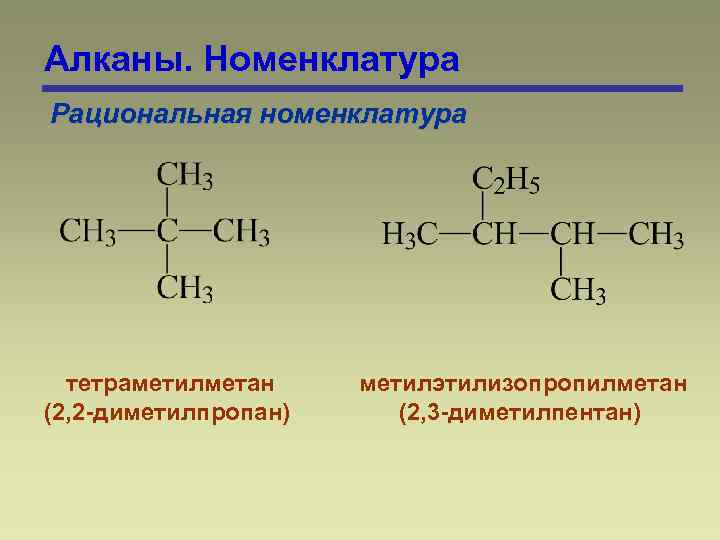 Алканы. Номенклатура

Рациональная номенклатура

$CH_3$
$CH_3—C—CH_3$
$CH_3$

$C_2H_5$
$H_3C—CH—CH—CH_3$
$CH_3$

тетраметилметан
(2,2-диметилпропан)

метилэтилизопропилметан
(2,3-диметилпентан)